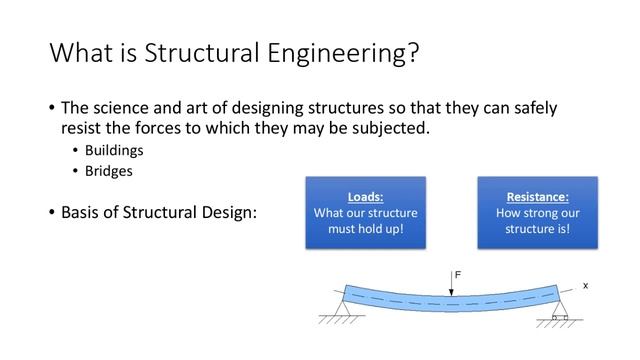 What is Structural Engineering?

• The science and art of designing structures so that they can safely resist the forces to which they may be subjected.
  • Buildings
  • Bridges

• Basis of Structural Design:

Loads:
What our structure must hold up!

Resistance:
How strong our structure is!

F

x